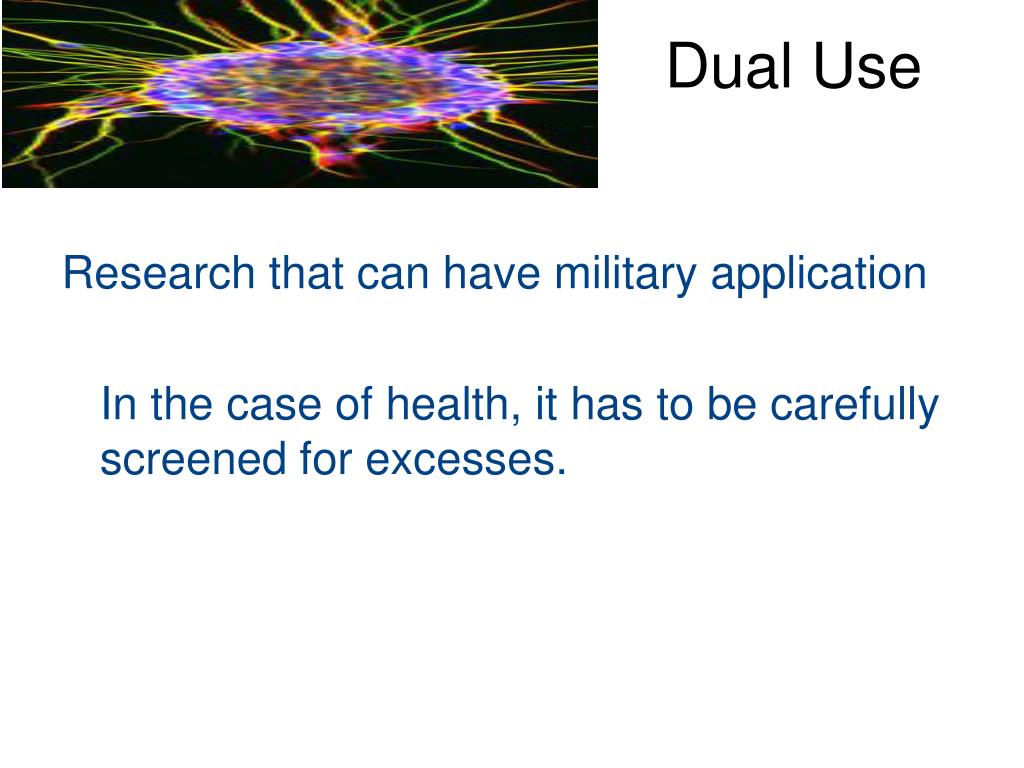 Dual Use

Research that can have military application

In the case of health, it has to be carefully screened for excesses.